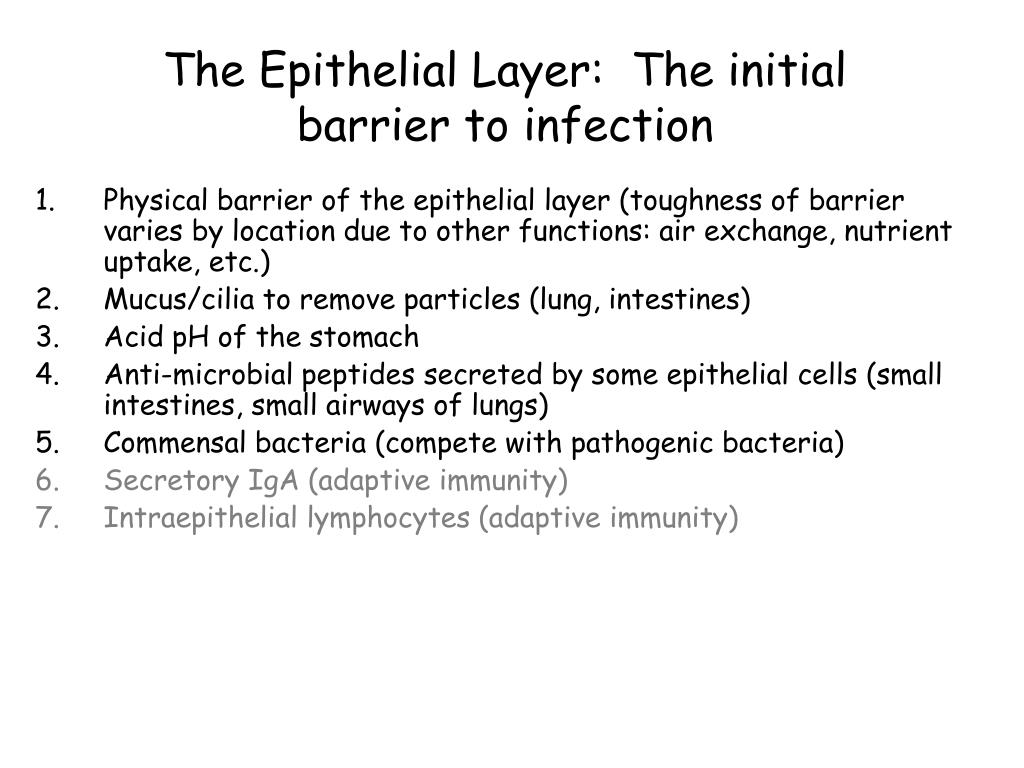 The Epithelial Layer: The initial barrier to infection

1. Physical barrier of the epithelial layer (toughness of barrier varies by location due to other functions: air exchange, nutrient uptake, etc.)
2. Mucus/cilia to remove particles (lung, intestines)
3. Acid pH of the stomach
4. Anti-microbial peptides secreted by some epithelial cells (small intestines, small airways of lungs)
5. Commensal bacteria (compete with pathogenic bacteria)
6. Secretory IgA (adaptive immunity)
7. Intraepithelial lymphocytes (adaptive immunity)